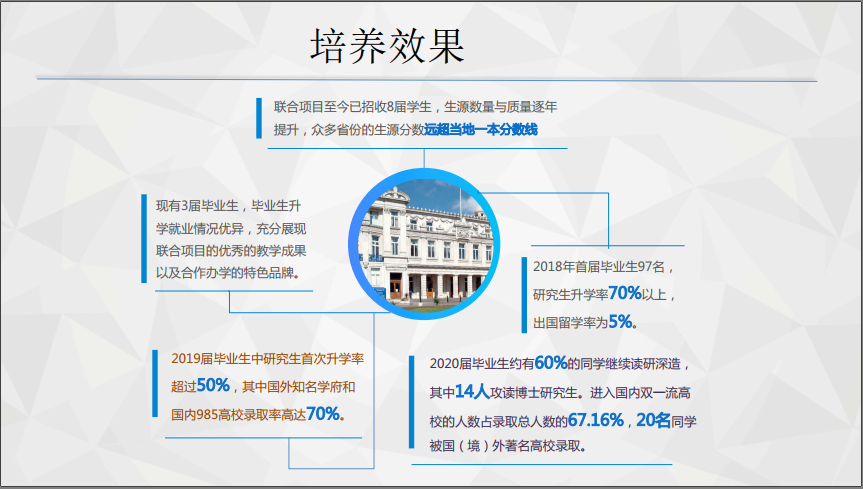 培养效果

联合项目至今已招收8届学生，生源数量与质量逐年提升，众多省份的生源分数远超当地一本分数线

现有3届毕业生，毕业生升学就业情况优异，充分展现联合项目的优秀的教学成果以及合作办学的特色品牌。

2018年首届毕业生97名，研究生升学率70%以上，出国留学率为5%。

2019届毕业生中研究生首次升学率超过50%，其中国外知名学府和国内985高校录取率高达70%。

2020届毕业生约有60%的同学继续读研深造，其中14人攻读博士研究生。进入国内双一流高校的人数占录取总人数的67.16%，20名同学被国（境）外著名高校录取。